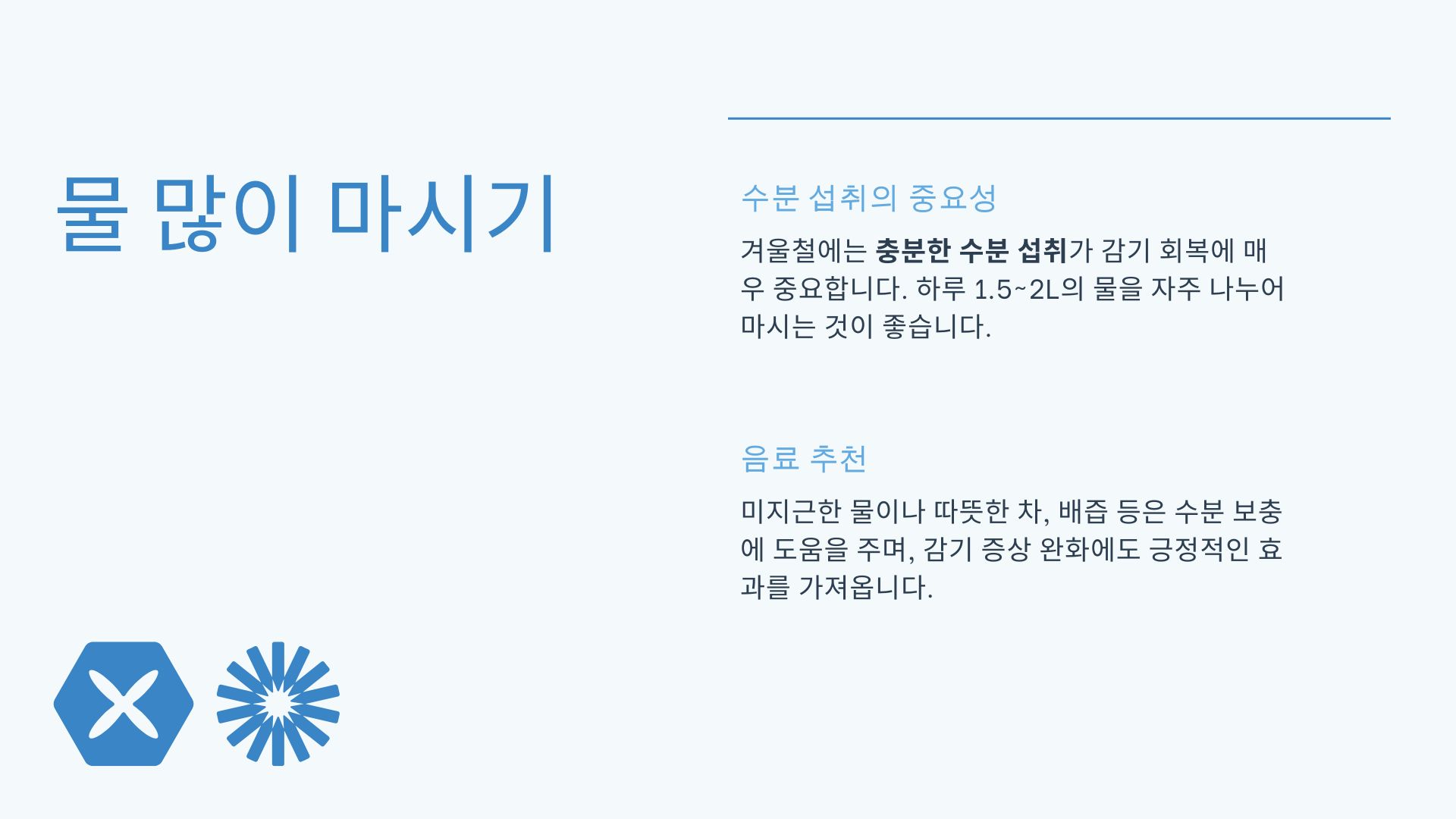 물 많이 마시기

수분 섭취의 중요성

겨울철에는 충분한 수분 섭취가 감기 회복에 매우 중요합니다. 하루 1.5~2L의 물을 자주 나누어 마시는 것이 좋습니다.

음료 추천

미지근한 물이나 따뜻한 차, 배즙 등은 수분 보충에 도움을 주며, 감기 증상 완화에도 긍정적인 효과를 가져옵니다.